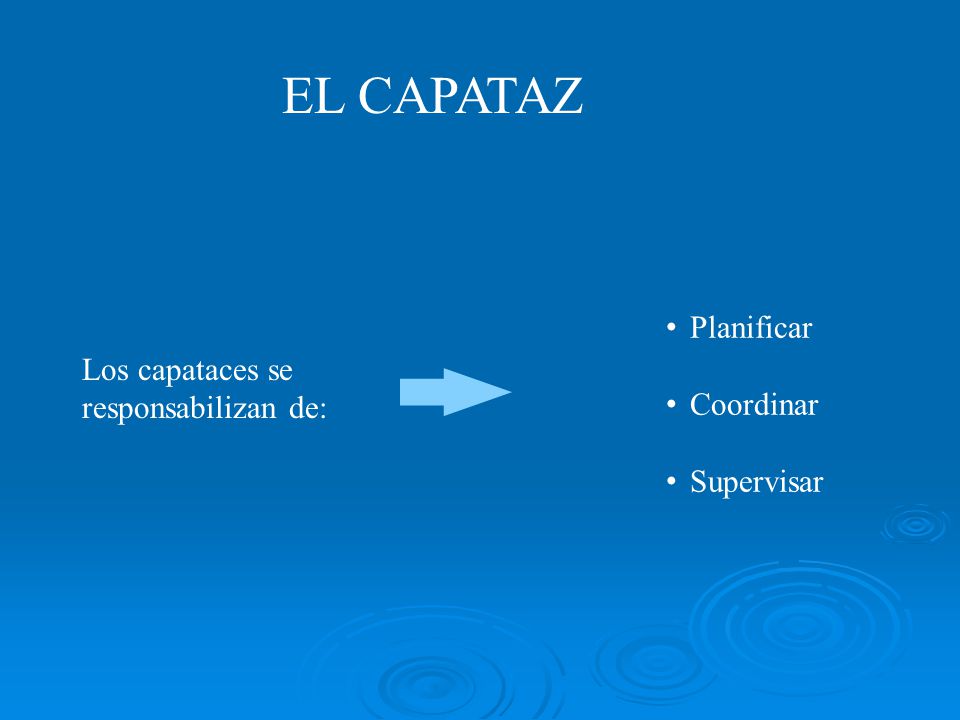 EL CAPATAZ

Los capataces se responsabilizan de:

• Planificar

• Coordinar

• Supervisar